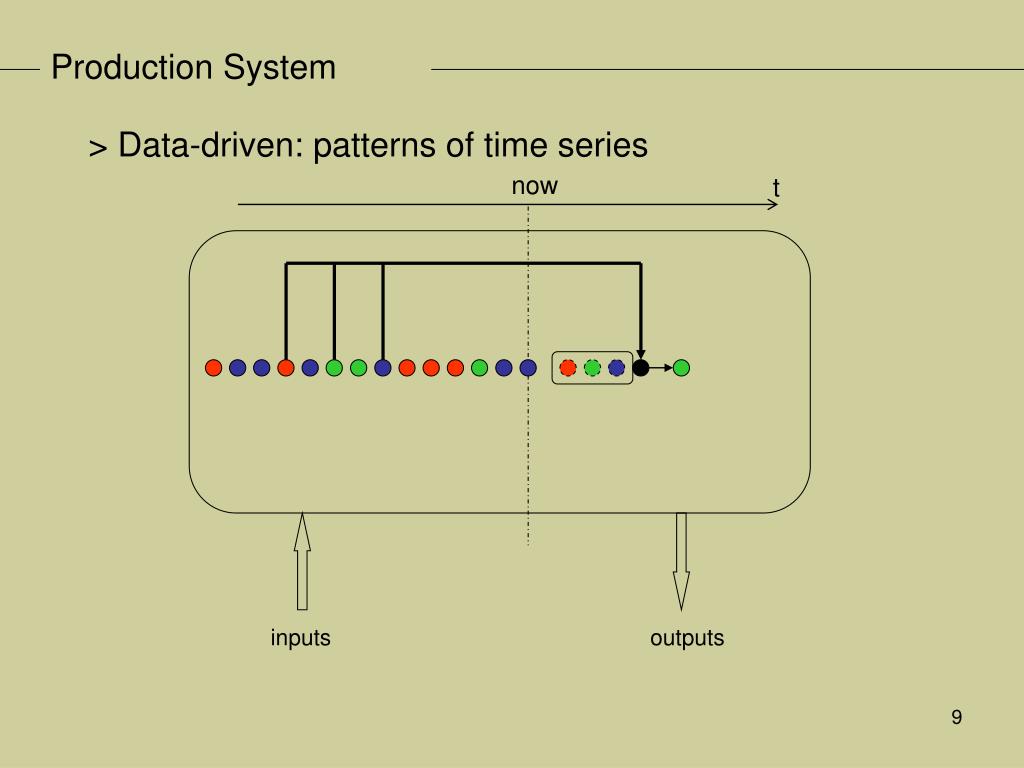 Production System

> Data-driven: patterns of time series

now

t

inputs

outputs

9